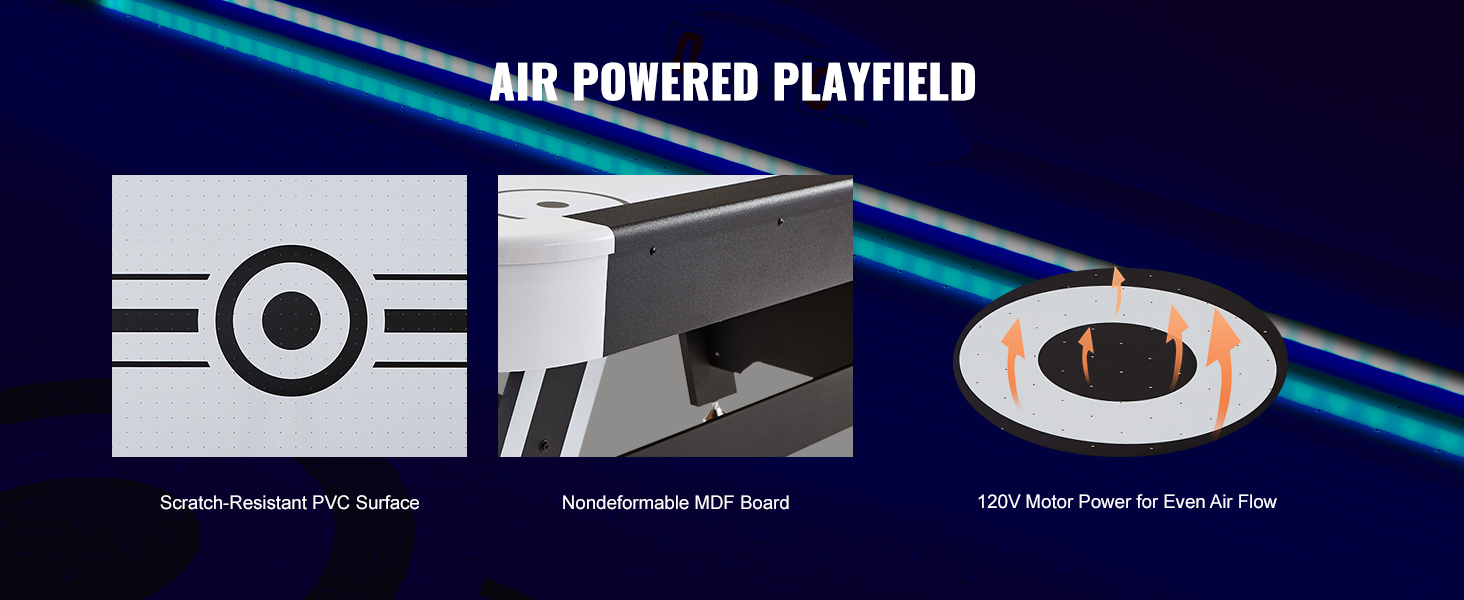 AIR POWERED PLAYFIELD

Scratch-Resistant PVC Surface

Nondeformable MDF Board

120V Motor Power for Even Air Flow